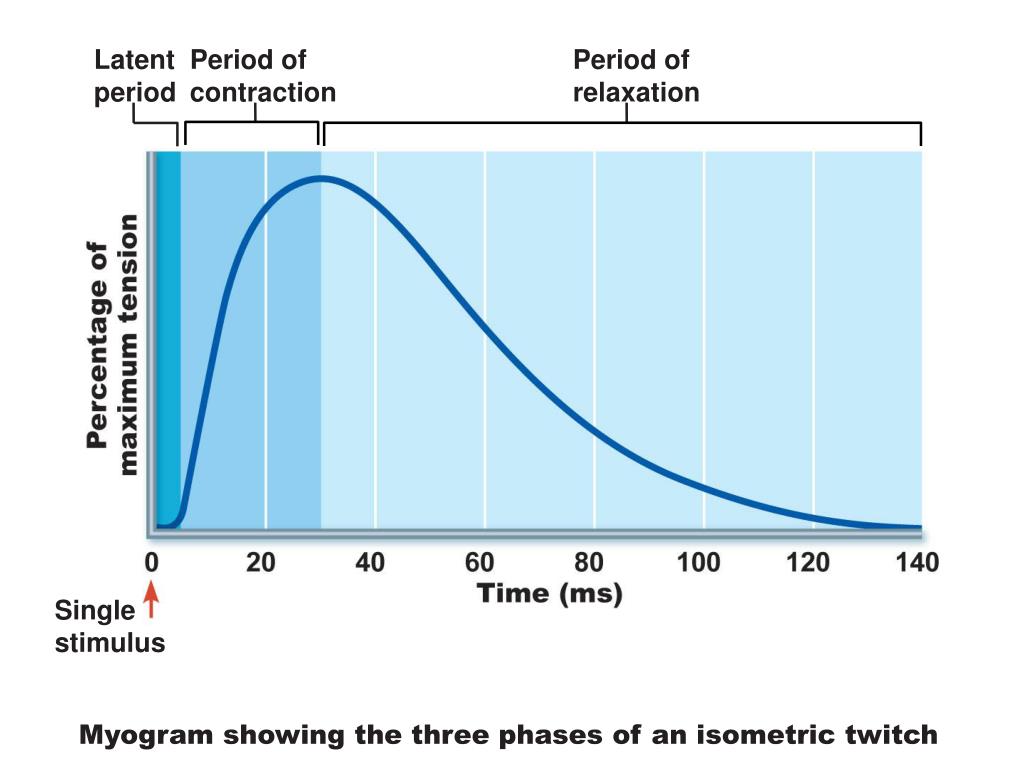 Latent period

Period of contraction

Period of relaxation

Percentage of maximum tension

0
20
40
60
80
100
120
140

Time (ms)

Single stimulus

Myogram showing the three phases of an isometric twitch